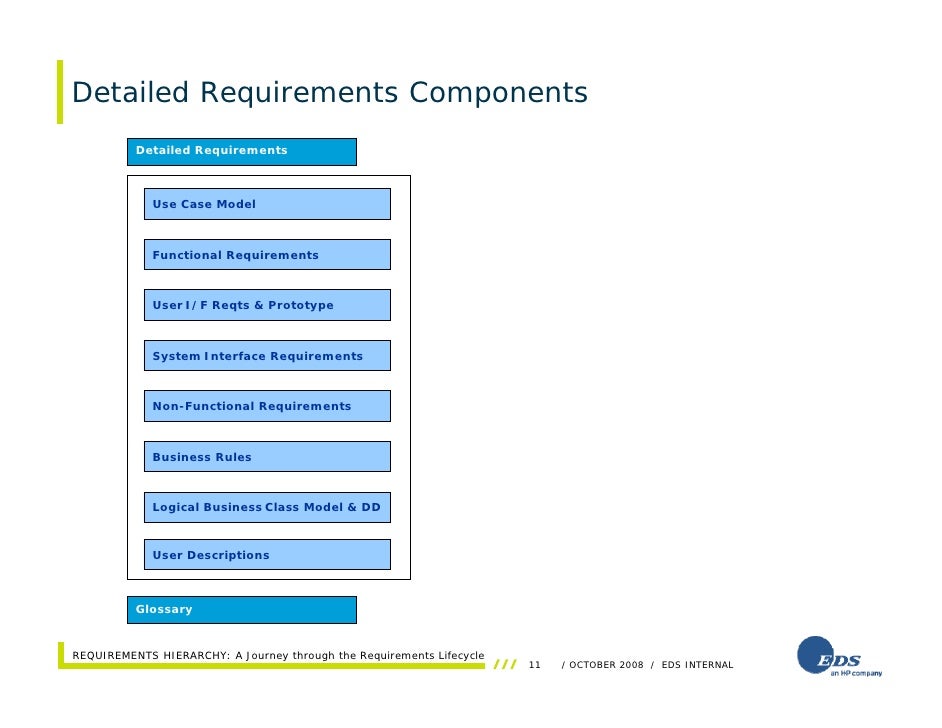 Detailed Requirements Components

Detailed Requirements

Use Case Model

Functional Requirements

User I/F Reqts & Prototype

System Interface Requirements

Non-Functional Requirements

Business Rules

Logical Business Class Model & DD

User Descriptions

Glossary

REQUIREMENTS HIERARCHY: A Journey through the Requirements Lifecycle /// 11 / OCTOBER 2008 / EDS INTERNAL

EDS
an HP company